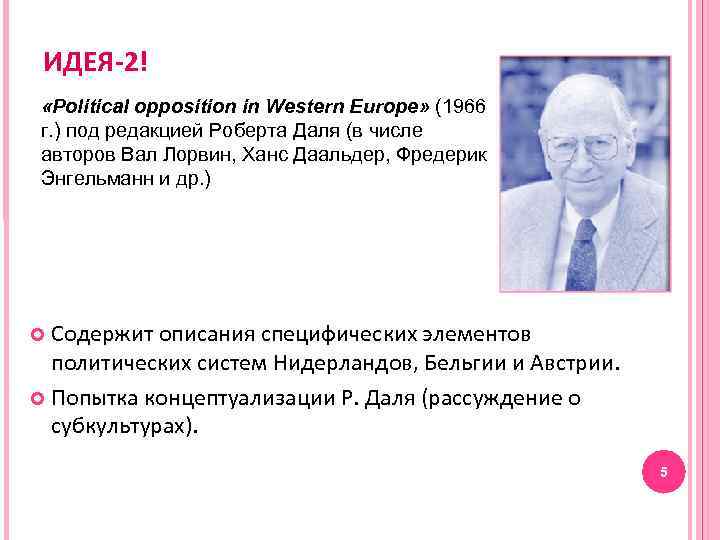 ИДЕЯ-2!

«Political opposition in Western Europe» (1966 г.) под редакцией Роберта Даля (в числе авторов Вал Лорвин, Ханс Даальдер, Фредерик Энгельманн и др.)

Содержит описания специфических элементов политических систем Нидерландов, Бельгии и Австрии.

Попытка концептуализации Р. Даля (рассуждение о субкультурах).

5